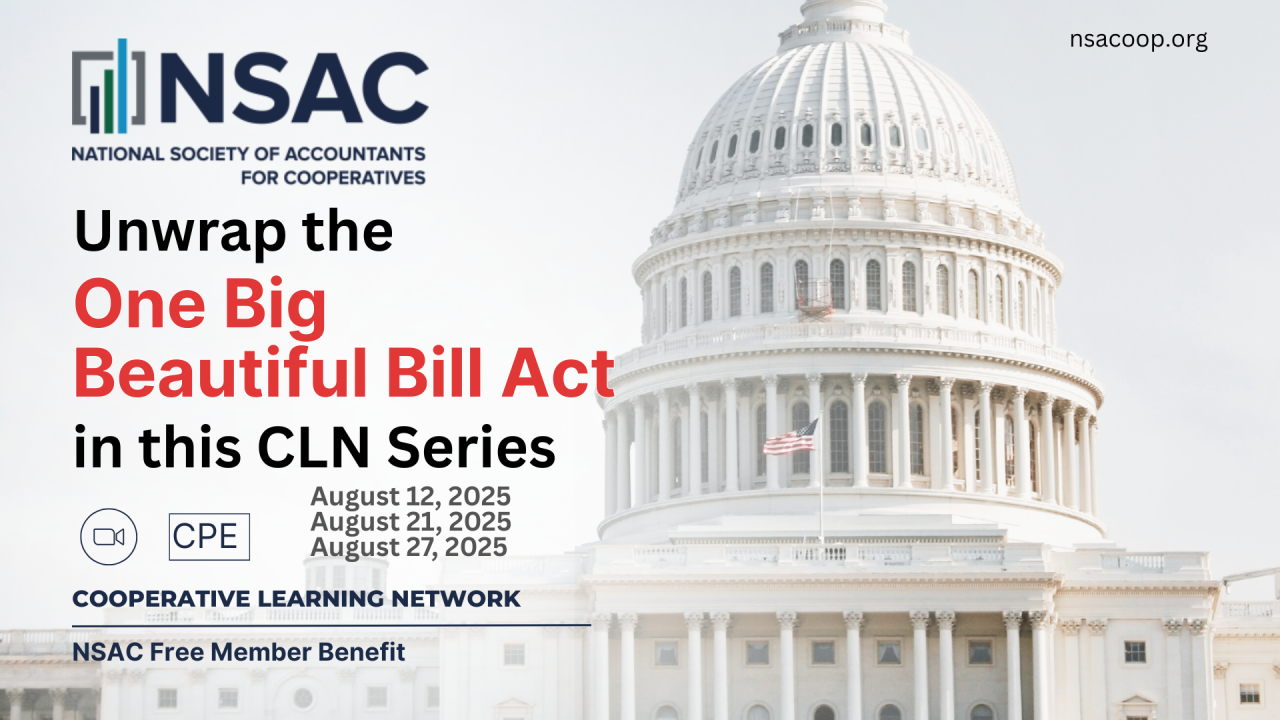 NSAC
NATIONAL SOCIETY OF ACCOUNTANTS FOR COOPERATIVES

nsacoop.org

Unwrap the
One Big Beautiful Bill Act
in this CLN Series

CPE

August 12, 2025
August 21, 2025
August 27, 2025

COOPERATIVE LEARNING NETWORK

NSAC Free Member Benefit